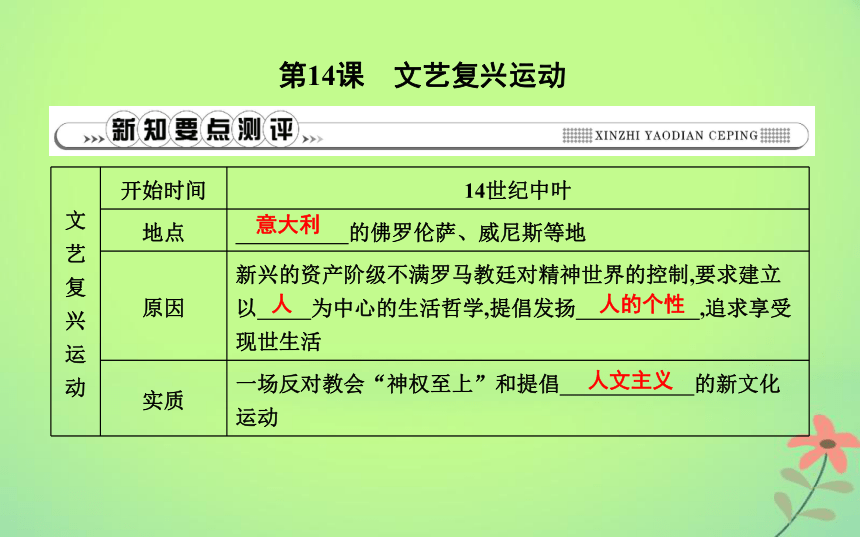 第14课　文艺复兴运动

新知要点测评

XINZHI YAODIAN CEPING

| 文艺复兴运动 | 开始时间 | 14世纪中叶 |
|---|---|---|
| | 地点 | 意大利的佛罗伦萨、威尼斯等地 |
| | 原因 | 新兴的资产阶级不满罗马教廷对精神世界的控制,要求建立以人为中心的生活哲学,提倡发扬人的个性,追求享受现世生活 |
| | 实质 | 一场反对教会“神权至上”和提倡人文主义的新文化运动 |